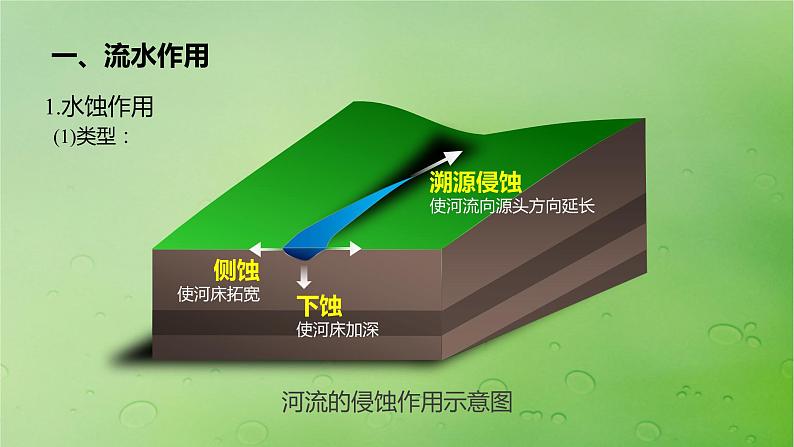 一、流水作用

1.水蚀作用

(1)类型：

溯源侵蚀
使河流向源头方向延长

侧蚀
使河床拓宽

下蚀
使河床加深

河流的侵蚀作用示意图